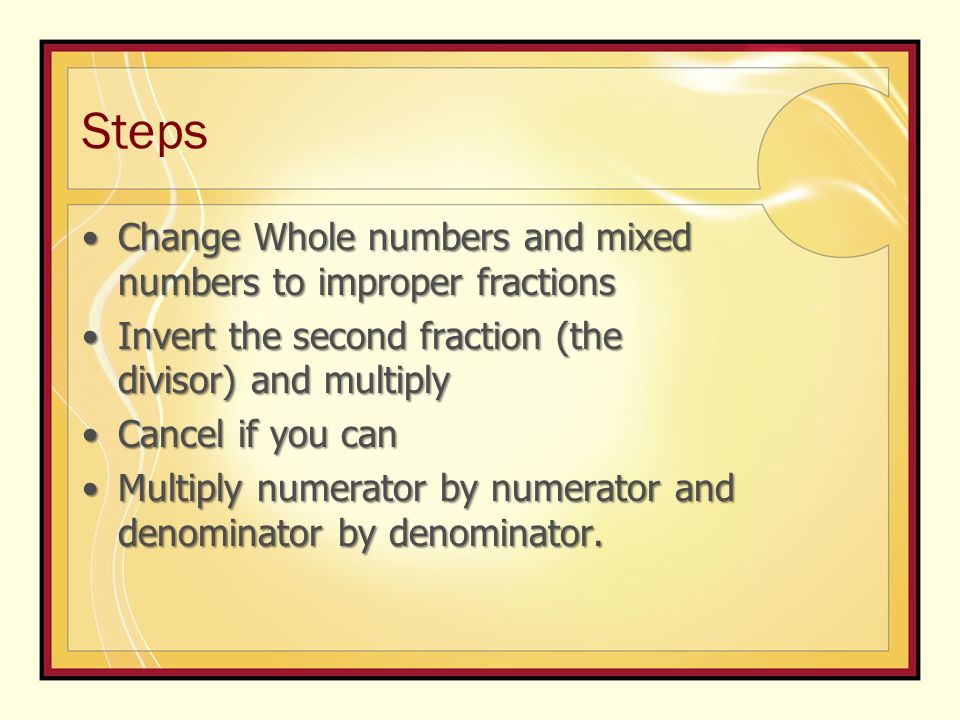 Steps

• Change Whole numbers and mixed numbers to improper fractions
• Invert the second fraction (the divisor) and multiply
• Cancel if you can
• Multiply numerator by numerator and denominator by denominator.